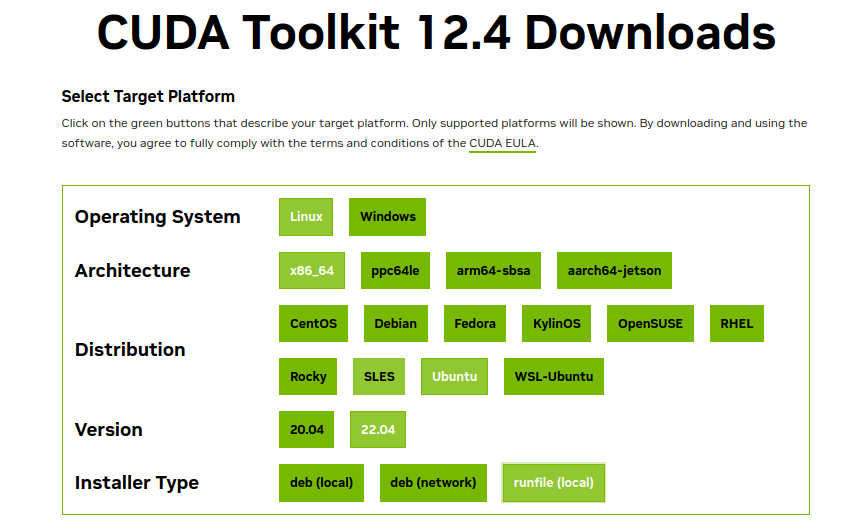 CUDA Toolkit 12.4 Downloads

Select Target Platform

Click on the green buttons that describe your target platform. Only supported platforms will be shown. By downloading and using the software, you agree to fully comply with the terms and conditions of the CUDA EULA.

Operating System
Linux
Windows

Architecture
x86_64
ppc64le
arm64-sbsa
aarch64-jetson

Distribution
CentOS
Debian
Fedora
KylinOS
OpenSUSE
RHEL
Rocky
SLES
Ubuntu
WSL-Ubuntu

Version
20.04
22.04

Installer Type
deb (local)
deb (network)
runfile (local)